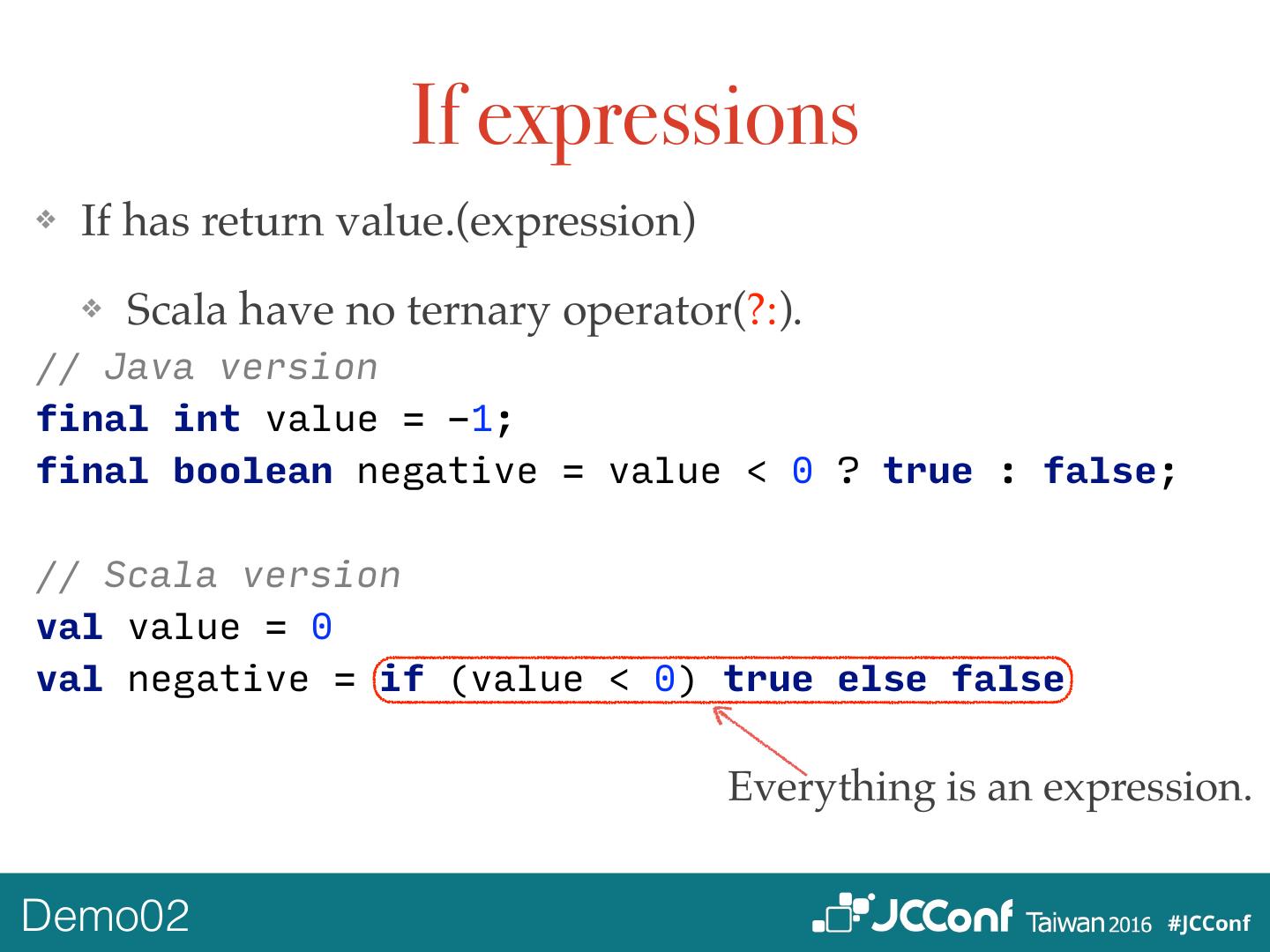 If expressions

❖ If has return value.(expression)

❖ Scala have no ternary operator(?:).

// Java version
final int value = -1;
final boolean negative = value < 0 ? true : false;

// Scala version
val value = 0
val negative = if (value < 0) true else false

Everything is an expression.

Demo02

JCConf Taiwan 2016 #JCConf